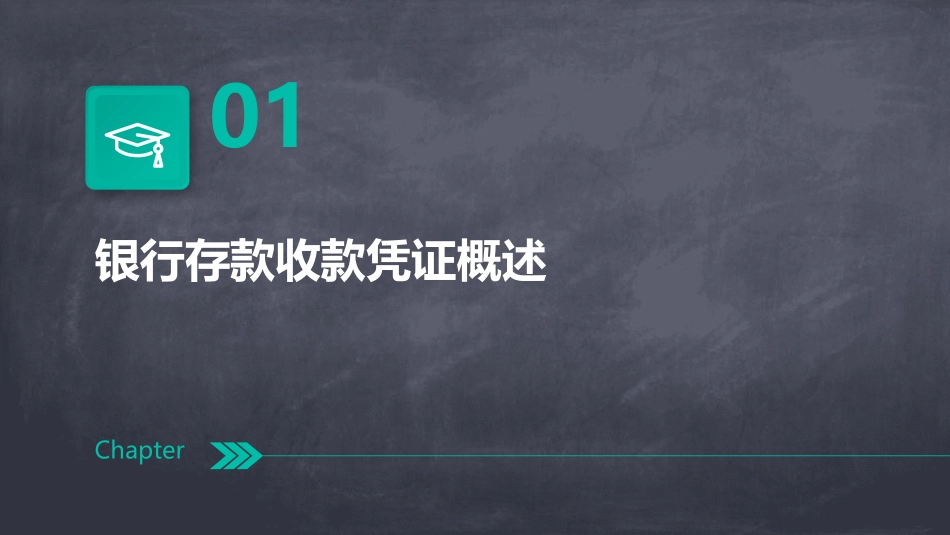 01

银行存款收款凭证概述

Chapter